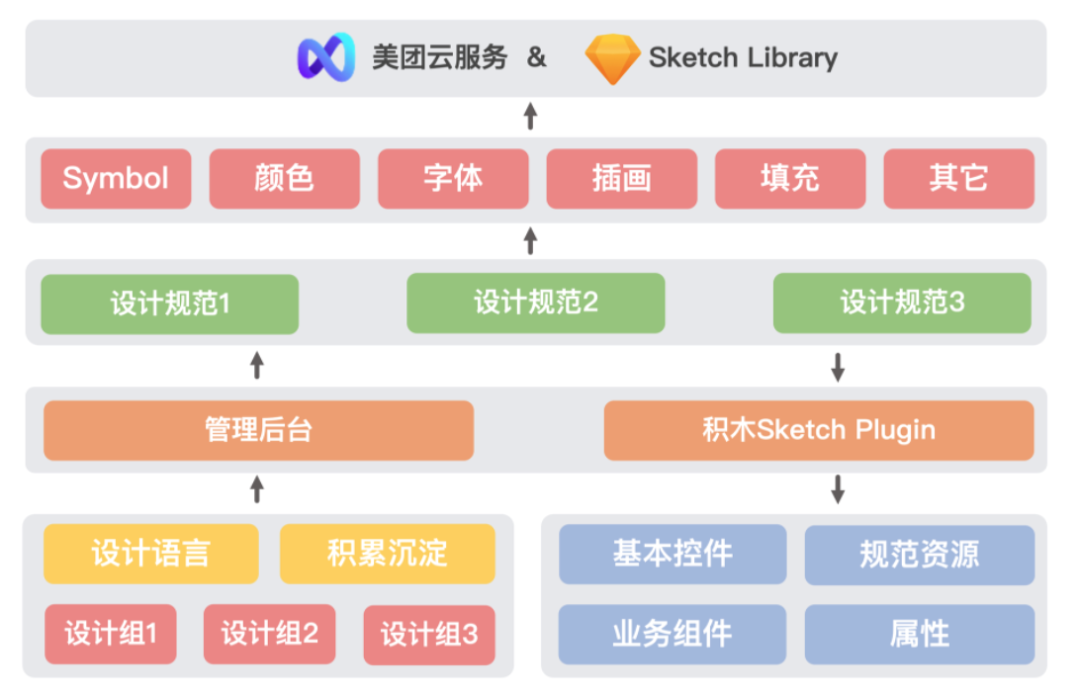 美团云服务 & Sketch Library

Symbol 颜色 字体 插画 填充 其它

设计规范1 设计规范2 设计规范3

管理后台 积木Sketch Plugin

设计语言 积累沉淀

设计组1 设计组2 设计组3

基本控件 规范资源

业务组件 属性